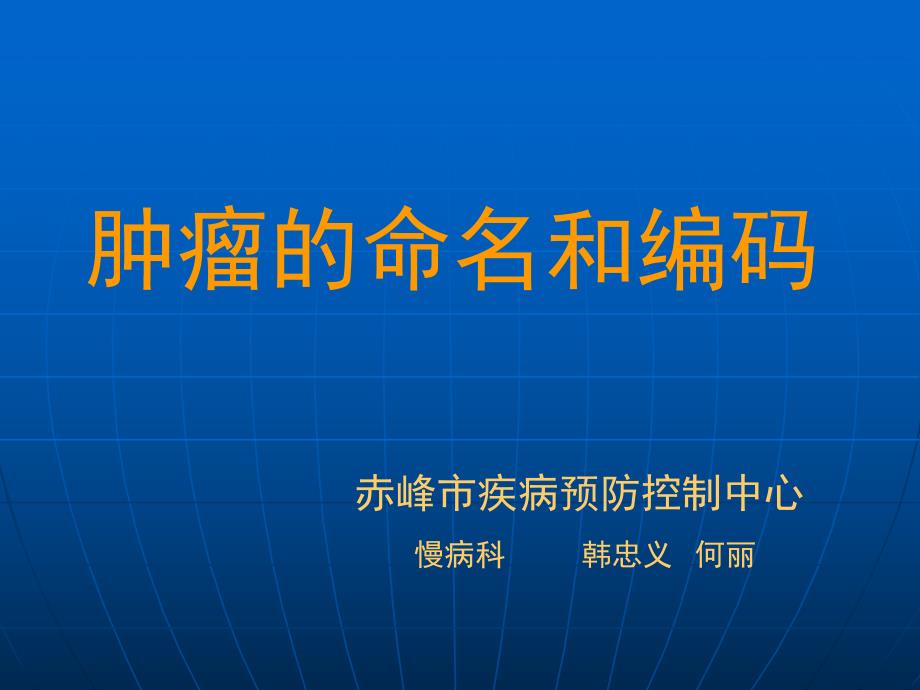 肿瘤的命名和编码

赤峰市疾病预防控制中心

慢病科 韩忠义 何丽